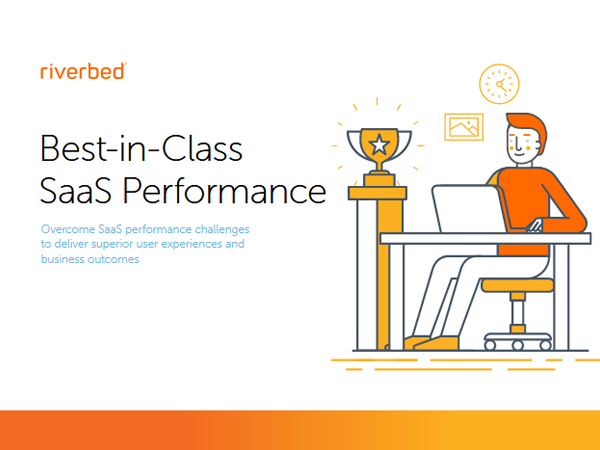 riverbed®

Best-in-Class SaaS Performance

Overcome SaaS performance challenges to deliver superior user experiences and business outcomes